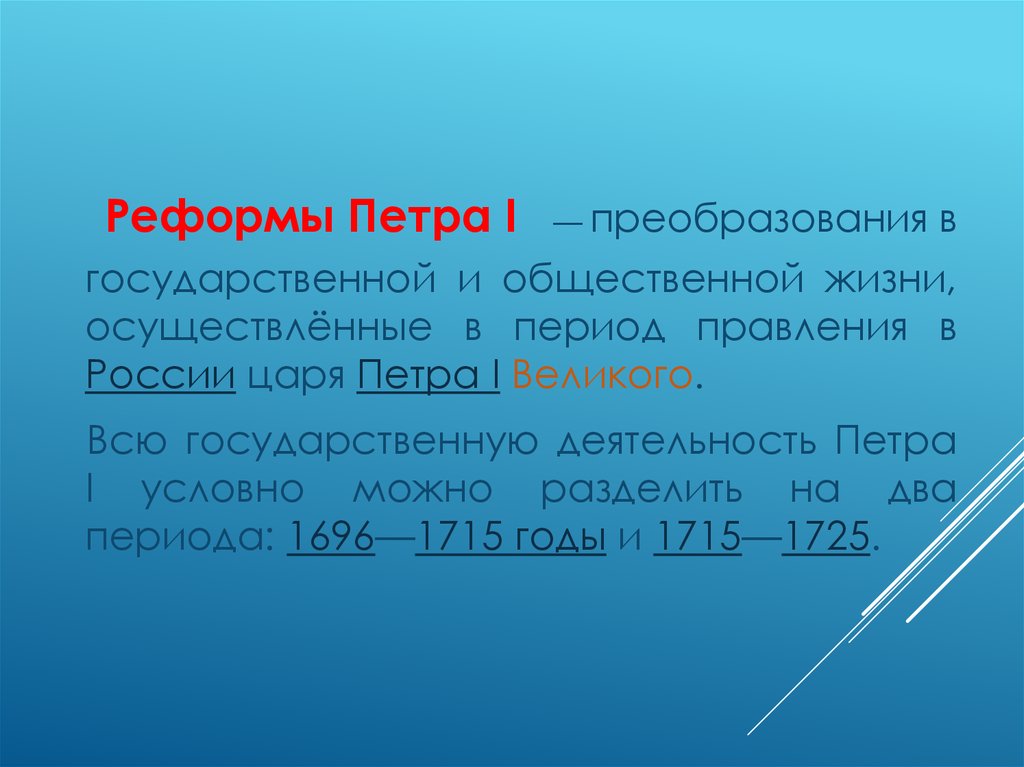 Реформы Петра I — преобразования в государственной и общественной жизни, осуществлённые в период правления в России царя Петра I Великого.

Всю государственную деятельность Петра I условно можно разделить на два периода: 1696—1715 годы и 1715—1725.